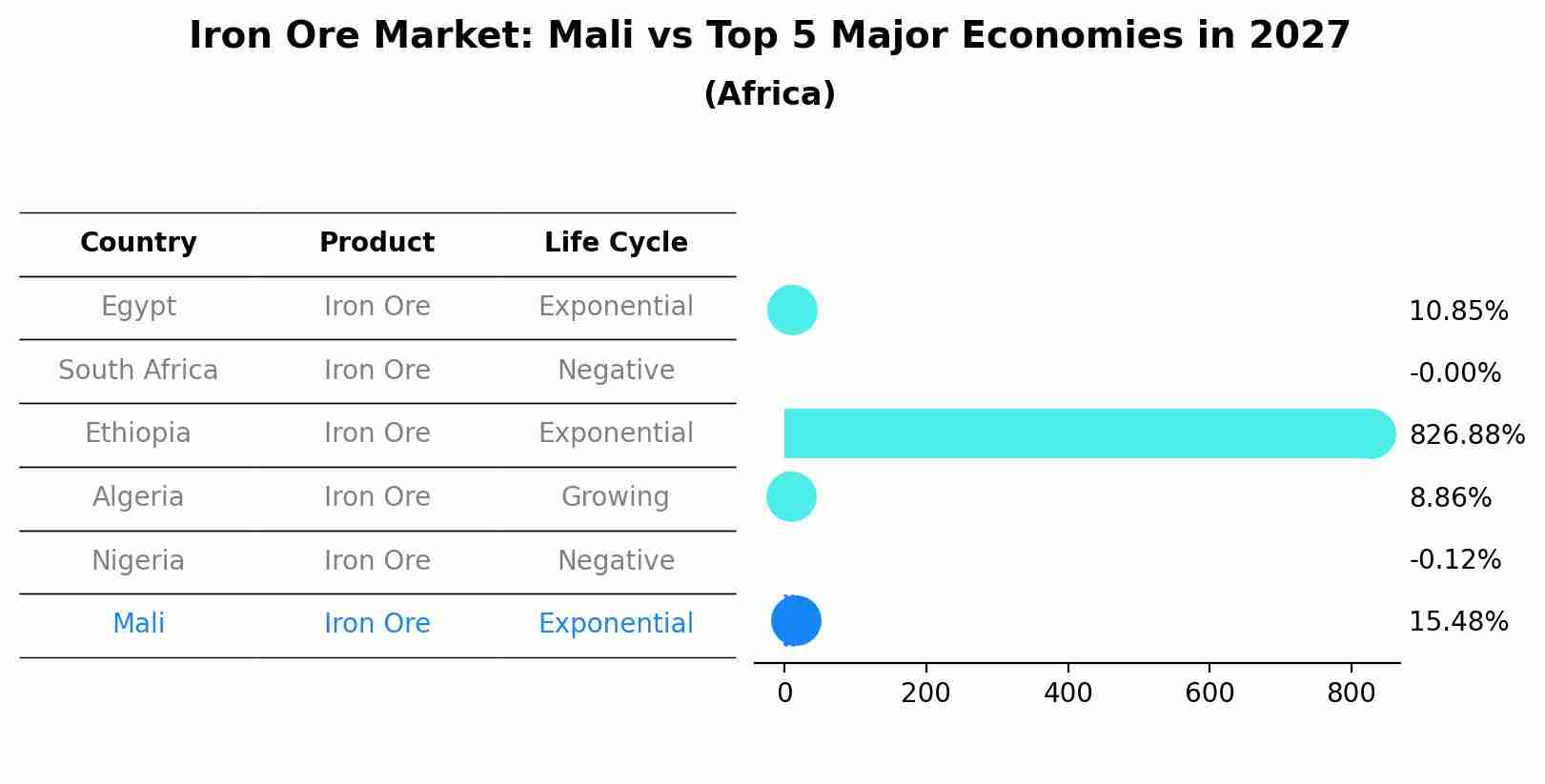 Iron Ore Market: Mali vs Top 5 Major Economies in 2027
(Africa)

| Country | Product | Life Cycle |
|---|---|---|
| Egypt | Iron Ore | Exponential |
| South Africa | Iron Ore | Negative |
| Ethiopia | Iron Ore | Exponential |
| Algeria | Iron Ore | Growing |
| Nigeria | Iron Ore | Negative |
| Mali | Iron Ore | Exponential |

10.85%
-0.00%
826.88%
8.86%
-0.12%
15.48%

0 200 400 600 800